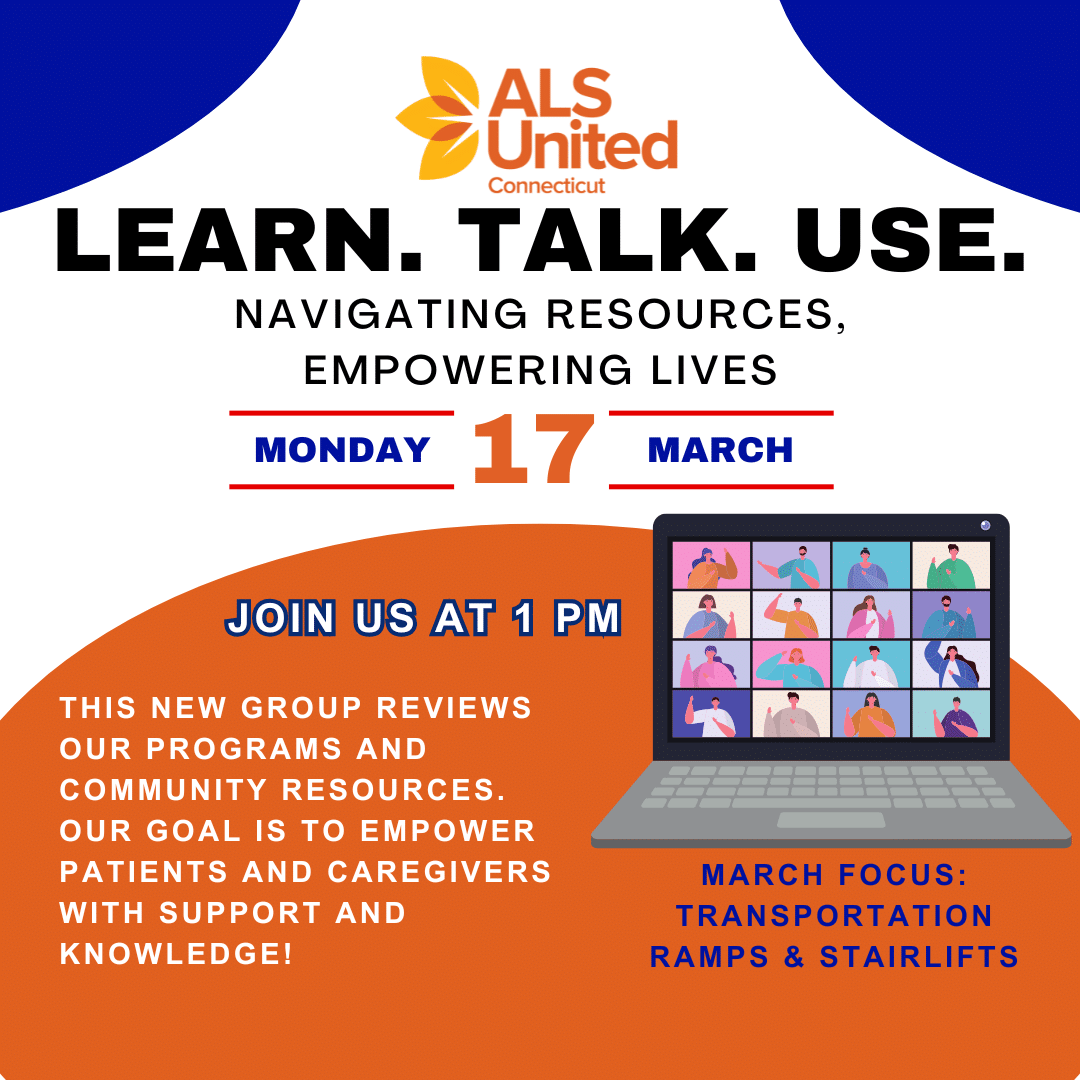 ALS United
Connecticut

LEARN. TALK. USE.

NAVIGATING RESOURCES, EMPOWERING LIVES

MONDAY 17 MARCH

JOIN US AT 1 PM

THIS NEW GROUP REVIEWS OUR PROGRAMS AND COMMUNITY RESOURCES. OUR GOAL IS TO EMPOWER PATIENTS AND CAREGIVERS WITH SUPPORT AND KNOWLEDGE!

MARCH FOCUS:
TRANSPORTATION
RAMPS & STAIRLIFTS